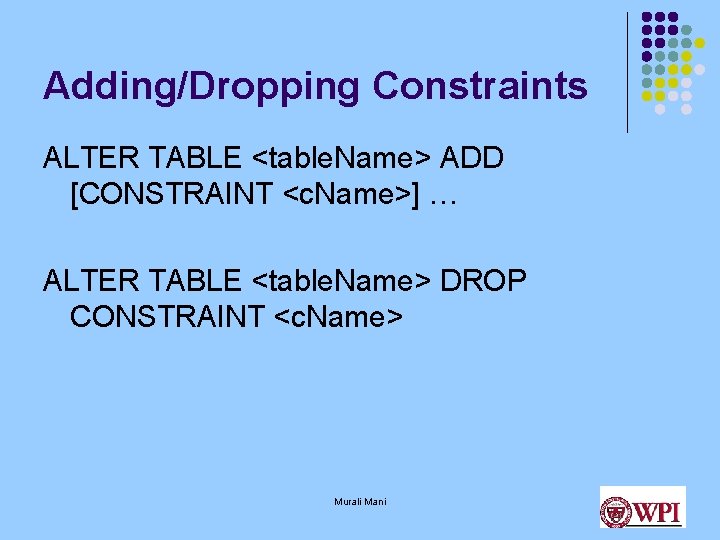 Adding/Dropping Constraints

ALTER TABLE <tableName> ADD [CONSTRAINT <cName>] …

ALTER TABLE <tableName> DROP CONSTRAINT <cName>

Murali Mani

WPI